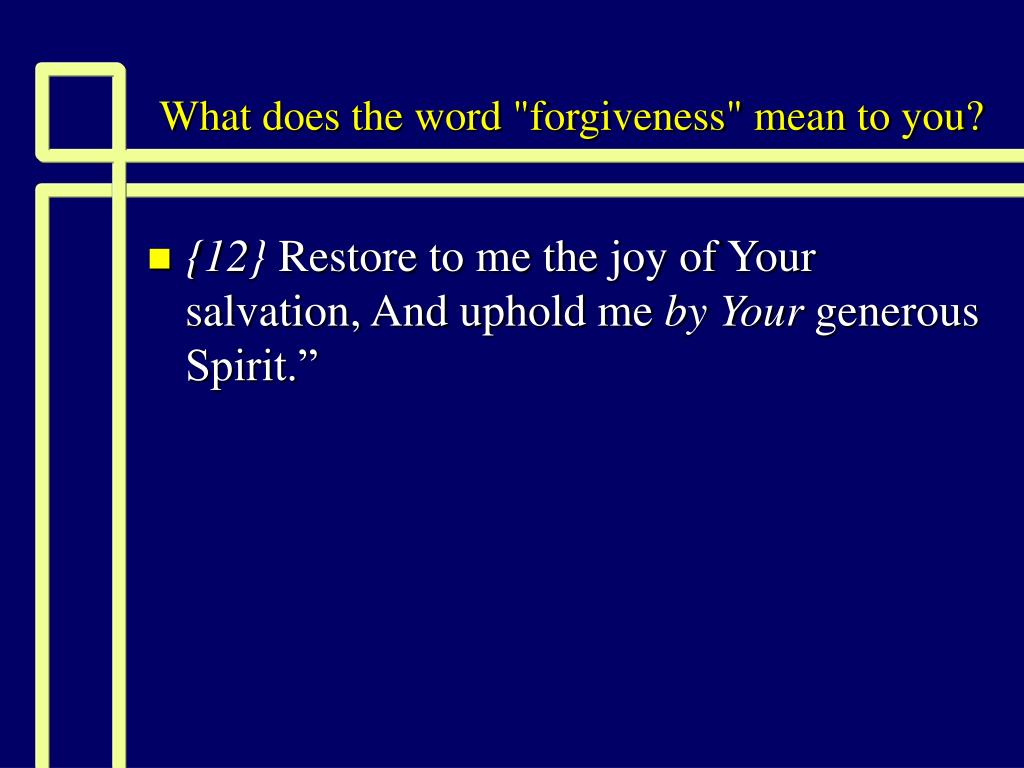 What does the word "forgiveness" mean to you?

{12} Restore to me the joy of Your salvation, And uphold me by Your generous Spirit.”